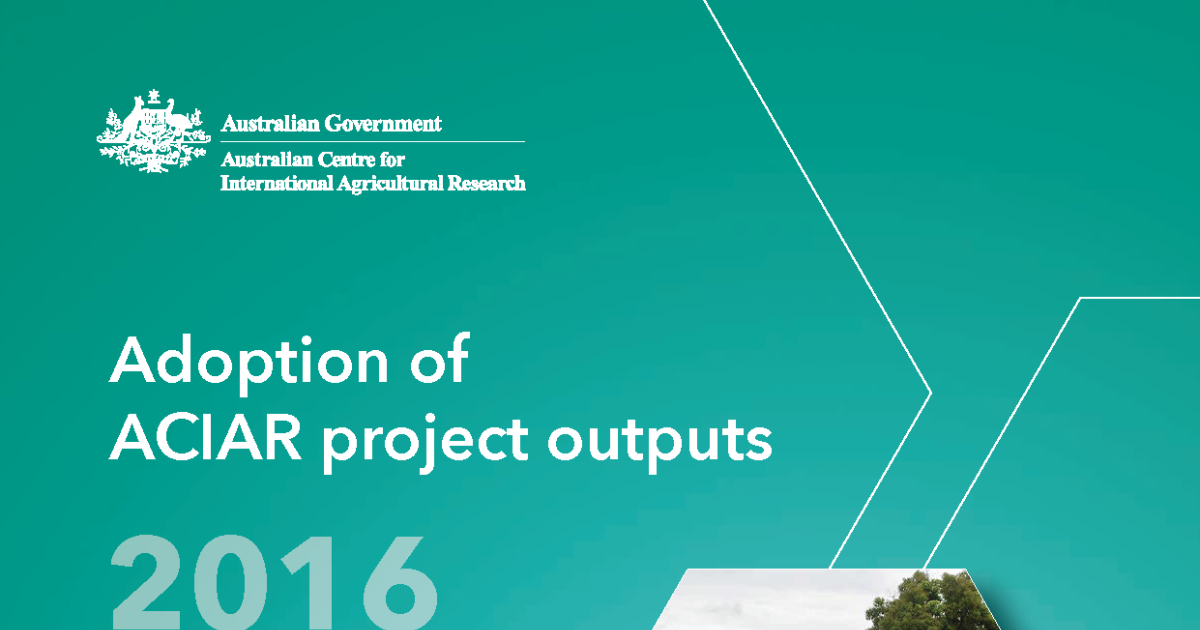 Australian Government
Australian Centre for
International Agricultural Research

Adoption of
ACIAR project outputs

2016